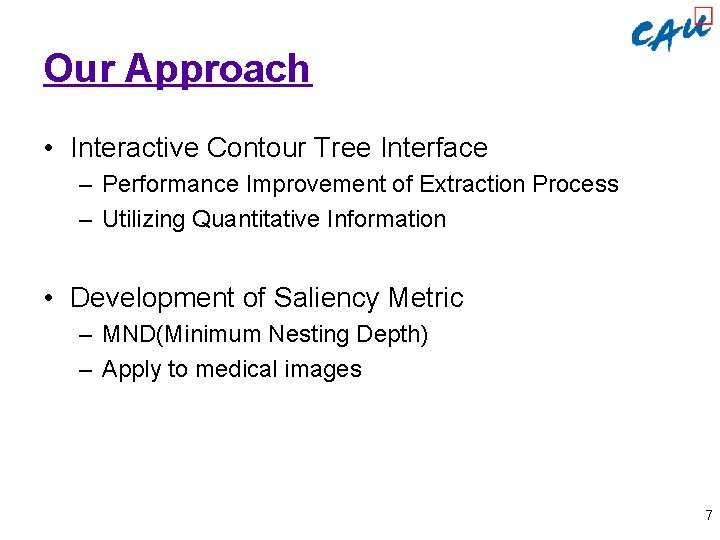 CAU

Our Approach

• Interactive Contour Tree Interface
– Performance Improvement of Extraction Process
– Utilizing Quantitative Information

• Development of Saliency Metric
– MND(Minimum Nesting Depth)
– Apply to medical images

7